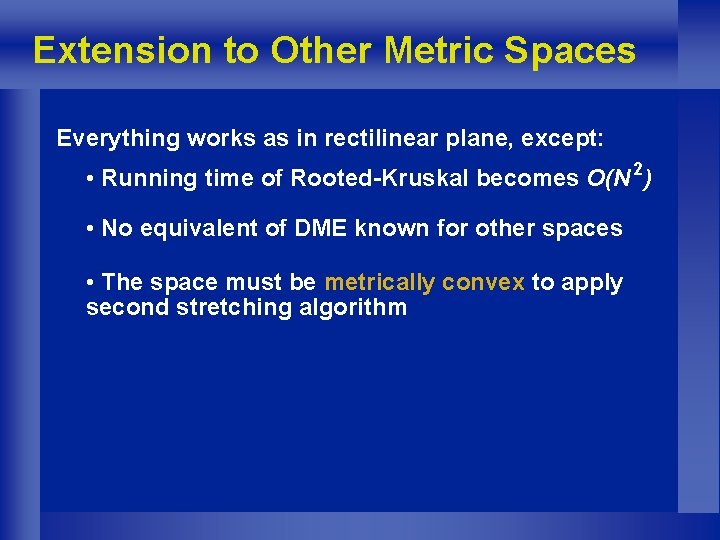 Extension to Other Metric Spaces

Everything works as in rectilinear plane, except:

• Running time of Rooted-Kruskal becomes $O(N^2)$

• No equivalent of DME known for other spaces

• The space must be metrically convex to apply second stretching algorithm